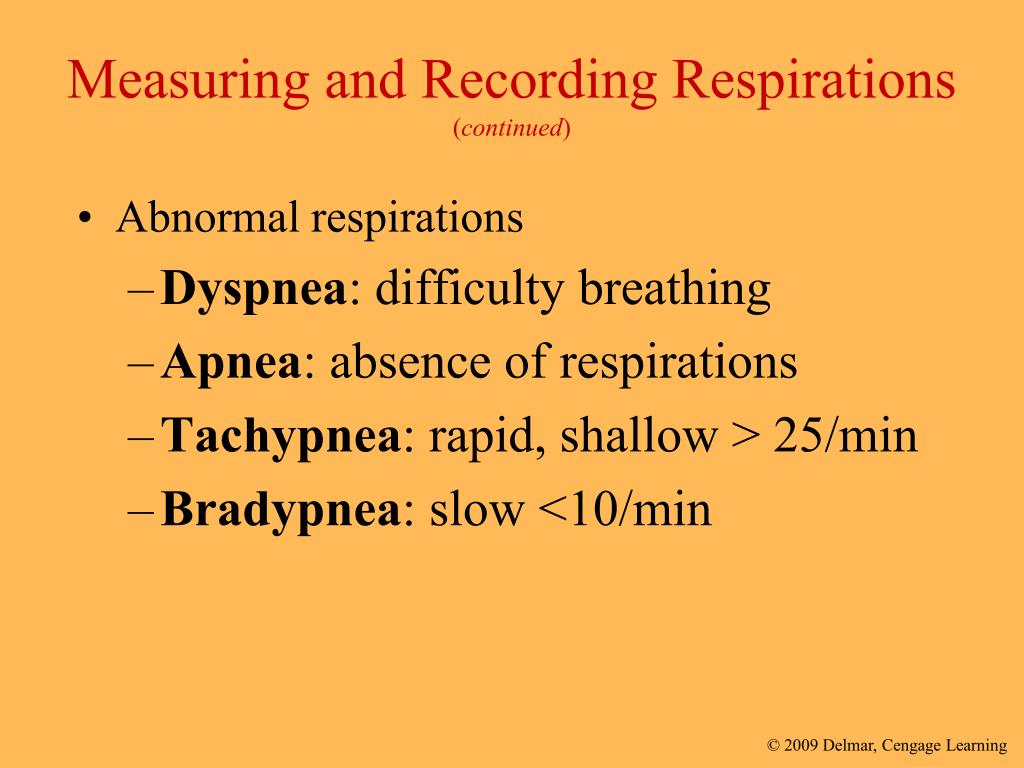 Measuring and Recording Respirations
(continued)

• Abnormal respirations
– Dyspnea: difficulty breathing
– Apnea: absence of respirations
– Tachypnea: rapid, shallow > 25/min
– Bradypnea: slow <10/min

© 2009 Delmar, Cengage Learning